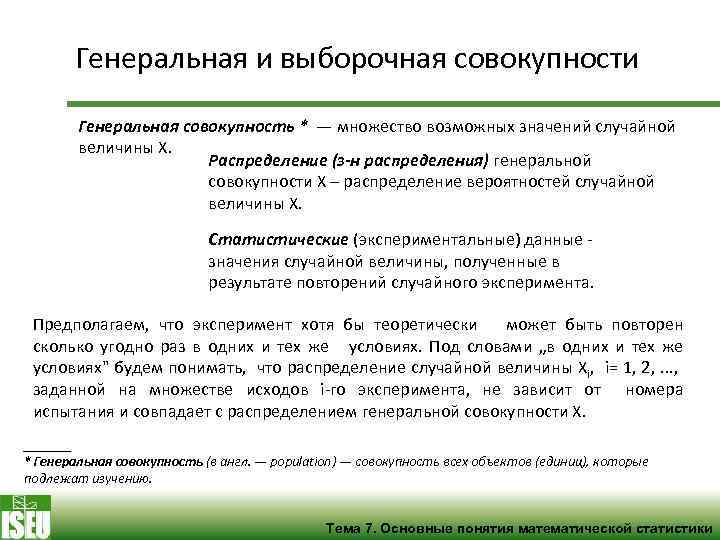 Генеральная и выборочная совокупности

Генеральная совокупность * — множество возможных значений случайной величины X.

Распределение (з-н распределения) генеральной совокупности X – распределение вероятностей случайной величины X.

Статистические (экспериментальные) данные - значения случайной величины, полученные в результате повторений случайного эксперимента.

Предполагаем, что эксперимент хотя бы теоретически может быть повторен сколько угодно раз в одних и тех же условиях. Под словами „в одних и тех же условиях" будем понимать, что распределение случайной величины $X_i$, i= 1, 2, ..., заданной на множестве исходов i-го эксперимента, не зависит от номера испытания и совпадает с распределением генеральной совокупности X.

* Генеральная совокупность (в англ. — population) — совокупность всех объектов (единиц), которые подлежат изучению.

ISEU

Тема 7. Основные понятия математической статистики